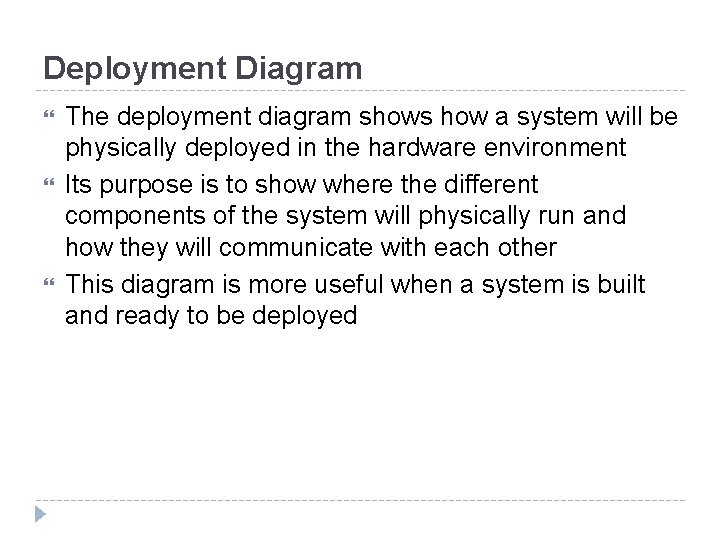 Deployment Diagram

The deployment diagram shows how a system will be physically deployed in the hardware environment

Its purpose is to show where the different components of the system will physically run and how they will communicate with each other

This diagram is more useful when a system is built and ready to be deployed